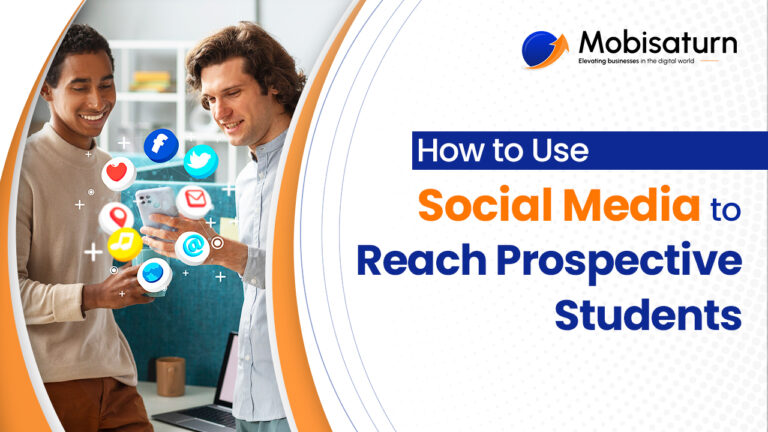 Mobisaturn
Elevating businesses in the digital world

How to Use
Social Media to
Reach Prospective
Students